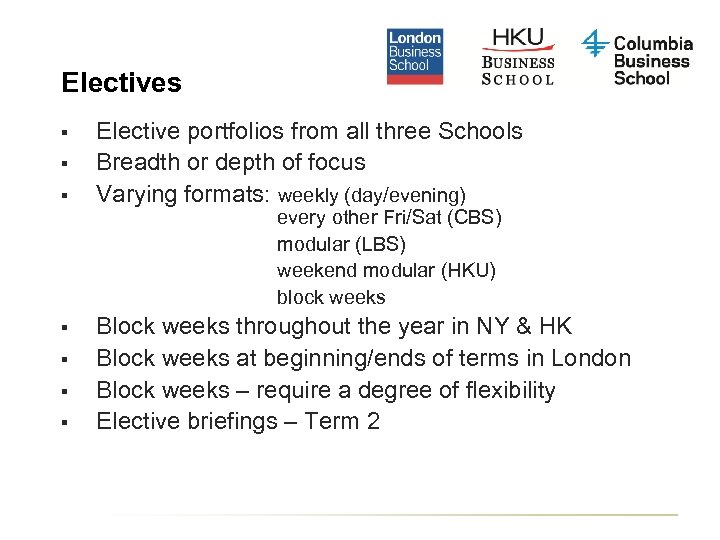 London Business School

HKU
BUSINESS SCHOOL

Columbia Business School

Electives

▪ Elective portfolios from all three Schools
▪ Breadth or depth of focus
▪ Varying formats: weekly (day/evening)
every other Fri/Sat (CBS)
modular (LBS)
weekend modular (HKU)
block weeks
▪ Block weeks throughout the year in NY & HK
▪ Block weeks at beginning/ends of terms in London
▪ Block weeks – require a degree of flexibility
▪ Elective briefings – Term 2